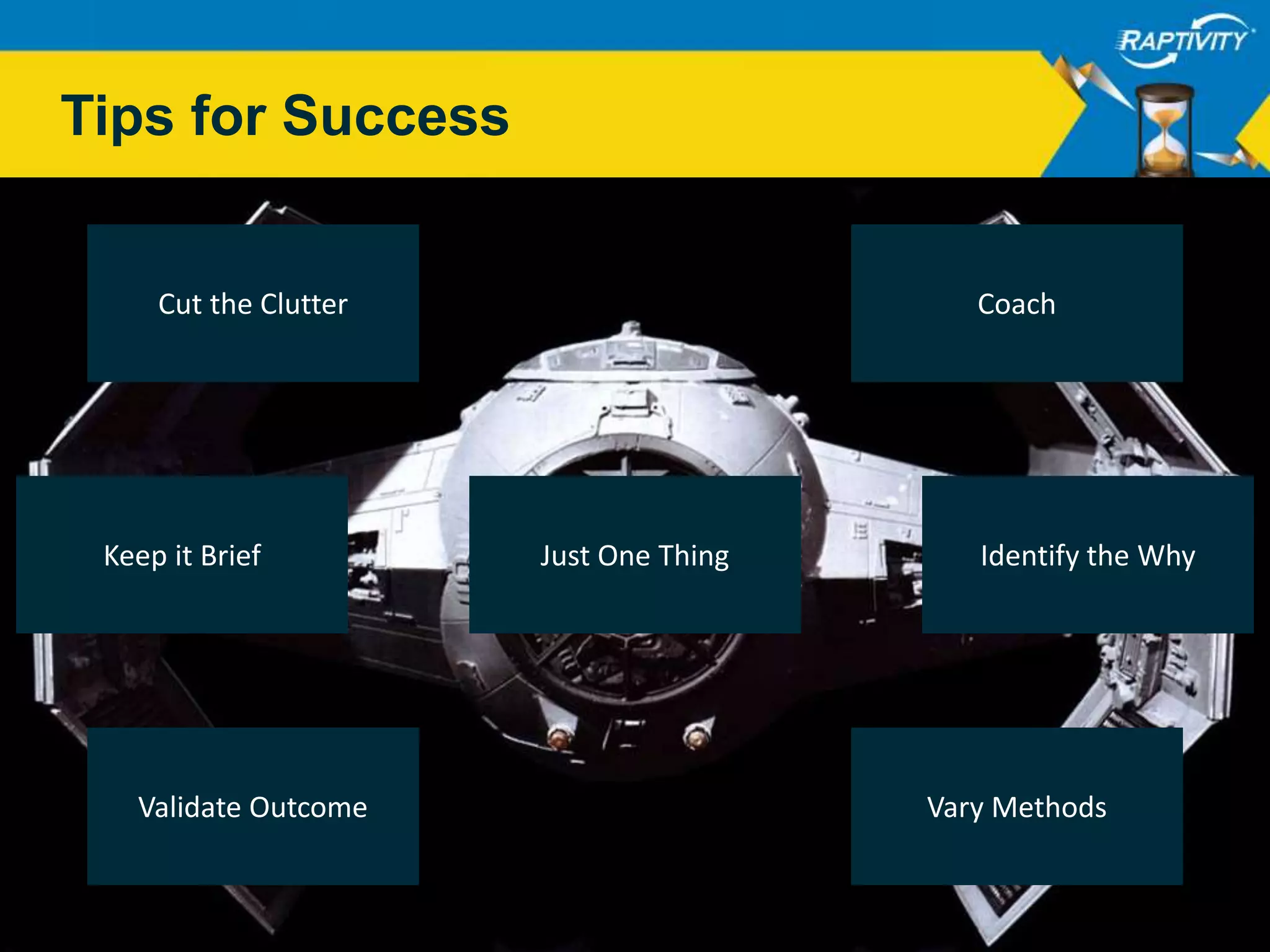 RAPTIVITY

Tips for Success

Cut the Clutter

Coach

Keep it Brief

Just One Thing

Identify the Why

Validate Outcome

Vary Methods